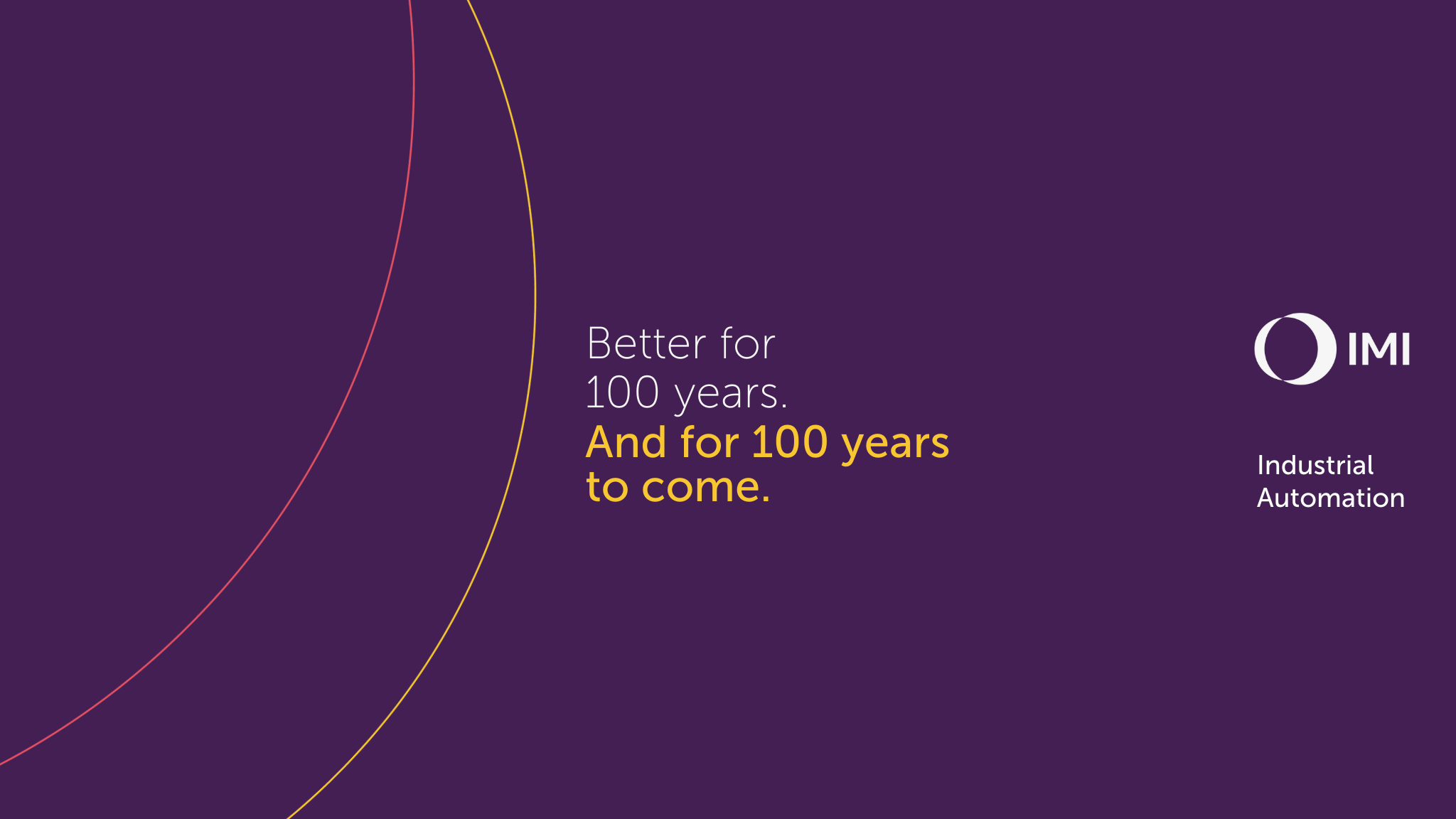 Better for 100 years.
And for 100 years to come.

IMI

Industrial Automation